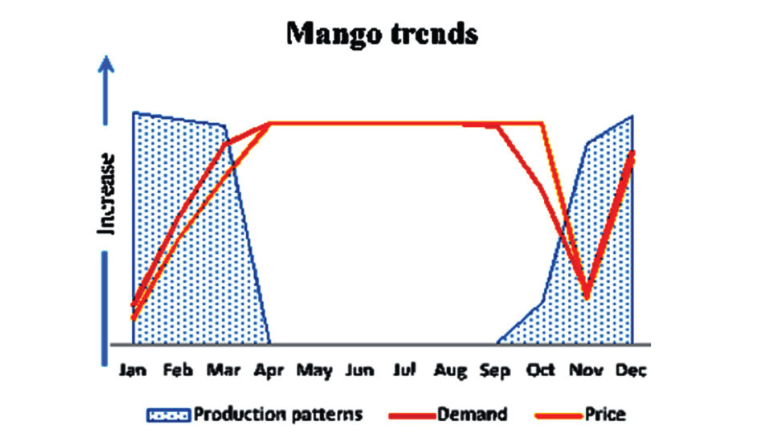 Mango trends

Increase

Jan Feb Mar Apr May Jun Jul Aug Sep Oct Nov Dec

Production patterns Demand Price